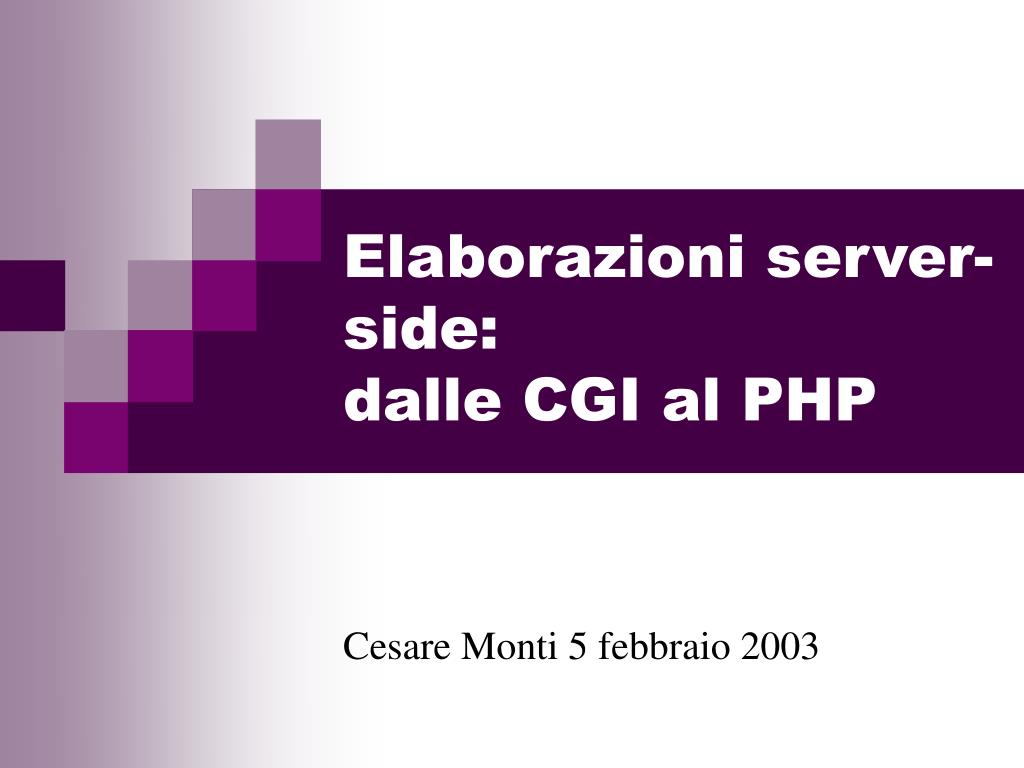 Elaborazioni server-side:
dalle CGI al PHP

Cesare Monti 5 febbraio 2003